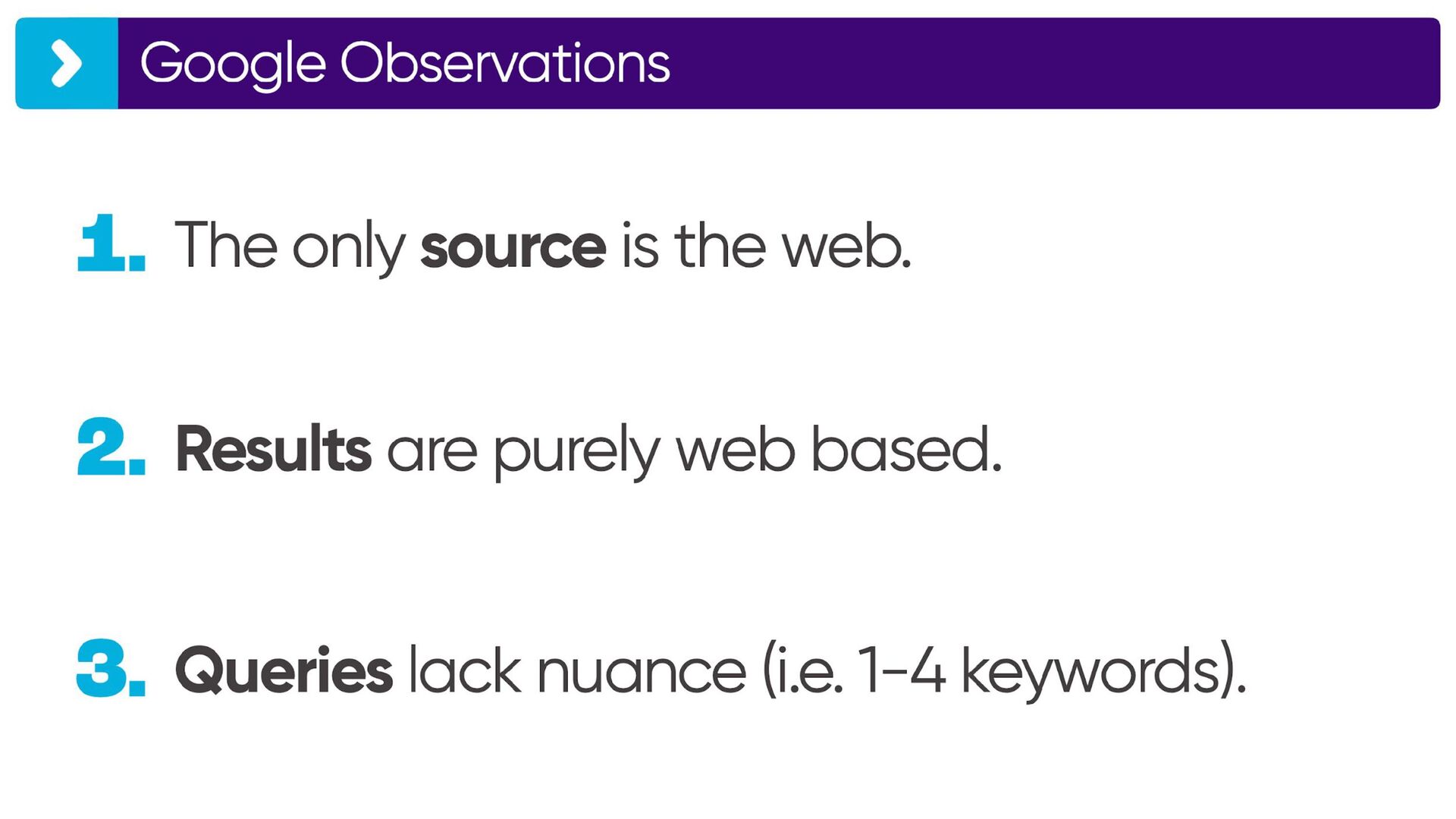 Google Observations

1. The only source is the web.

2. Results are purely web based.

3. Queries lack nuance (i.e. 1-4 keywords).